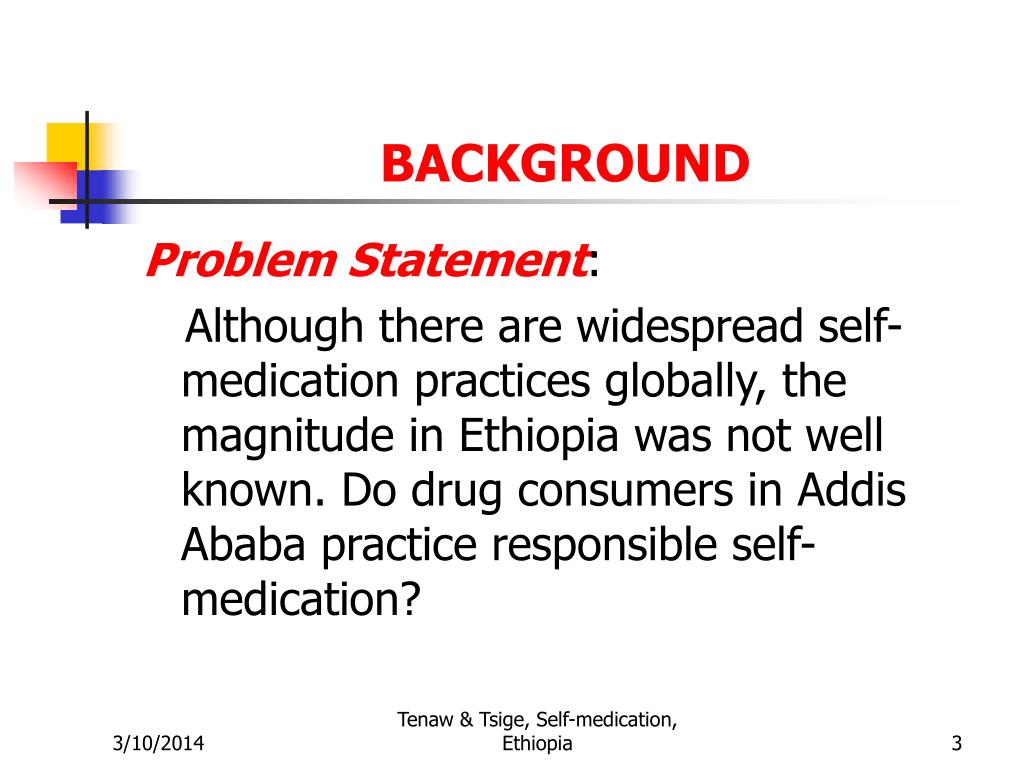 BACKGROUND

Problem Statement:

Although there are widespread self-medication practices globally, the magnitude in Ethiopia was not well known. Do drug consumers in Addis Ababa practice responsible self-medication?

3/10/2014

Tenaw & Tsige, Self-medication, Ethiopia

3